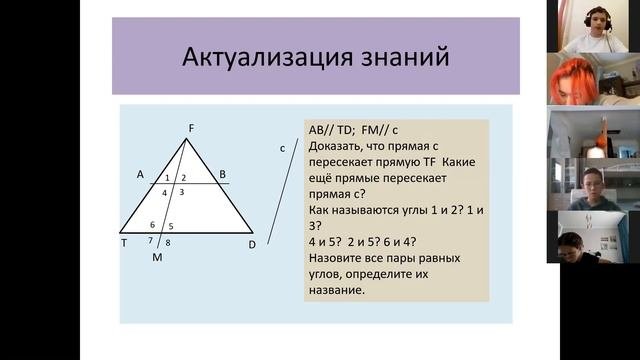 Актуализация знаний

F
A
B
1
2
4
3
6
5
T
7
8
D
M
c

AB// TD; FM// c
Доказать, что прямая с пересекает прямую TF Какие ещё прямые пересекает прямая с?
Как называются углы 1 и 2? 1 и 3?
4 и 5? 2 и 5? 6 и 4?
Назовите все пары равных углов, определите их название.